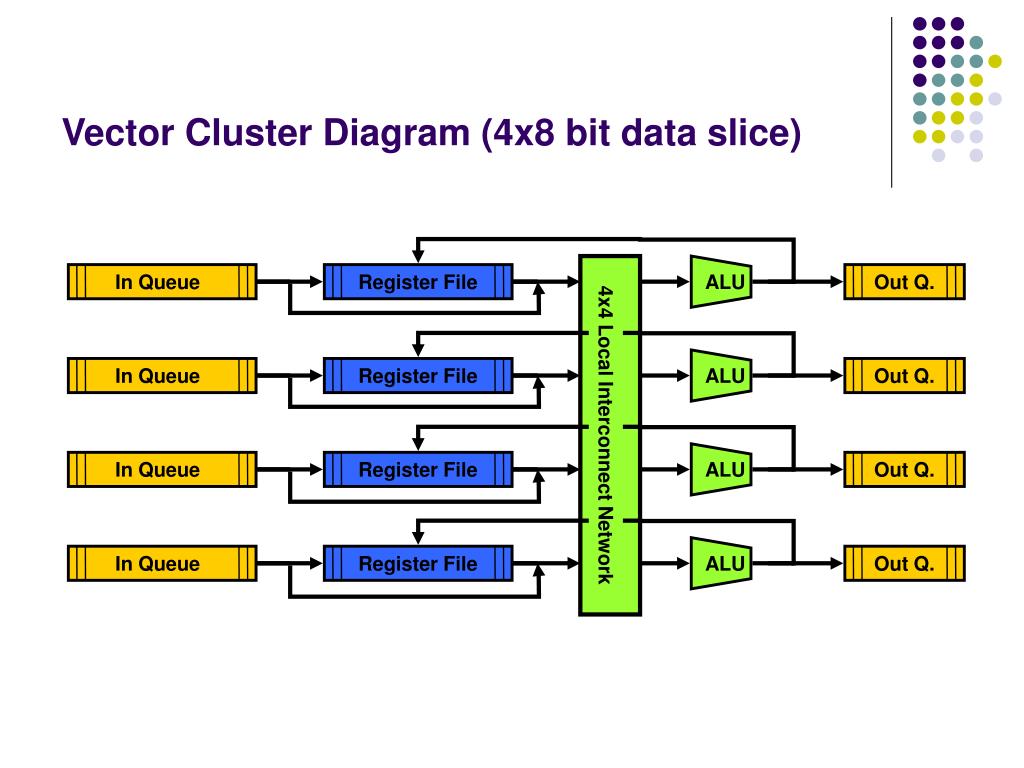 Vector Cluster Diagram (4x8 bit data slice)

In Queue

Register File

ALU

Out Q.

In Queue

Register File

ALU

Out Q.

In Queue

Register File

ALU

Out Q.

In Queue

Register File

ALU

Out Q.

4x4 Local Interconnect Network